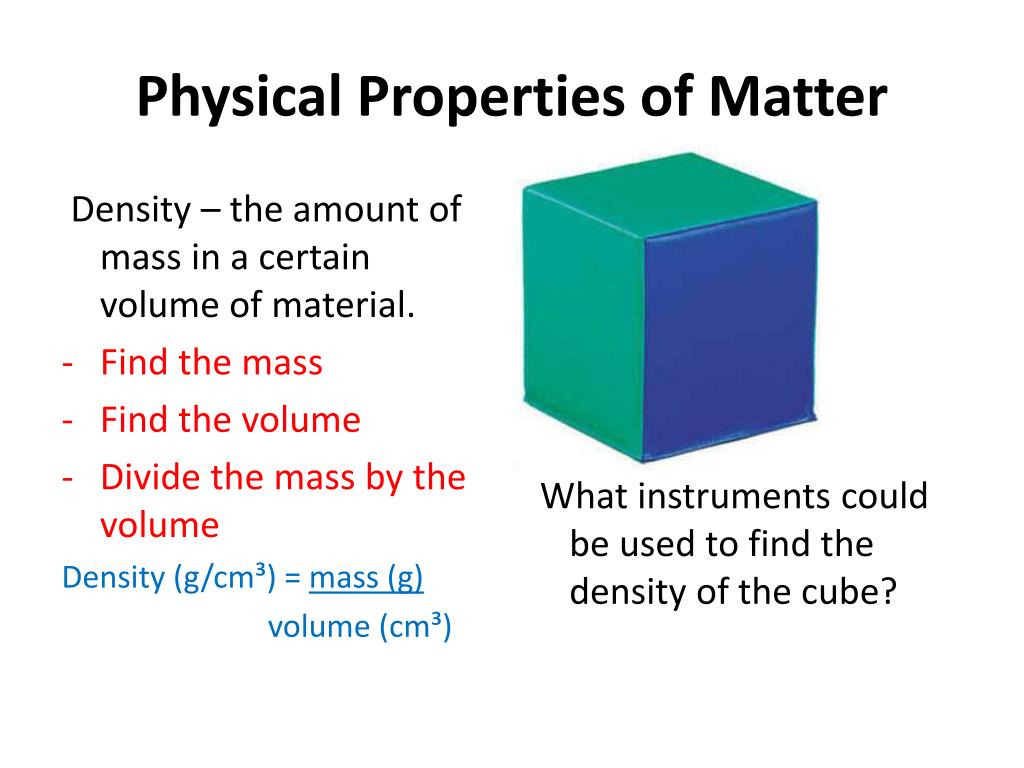 Physical Properties of Matter

Density – the amount of mass in a certain volume of material.

- Find the mass
- Find the volume
- Divide the mass by the volume

Density (g/cm³) = $\frac{\text{mass (g)}}{\text{volume (cm³)}}$

What instruments could be used to find the density of the cube?